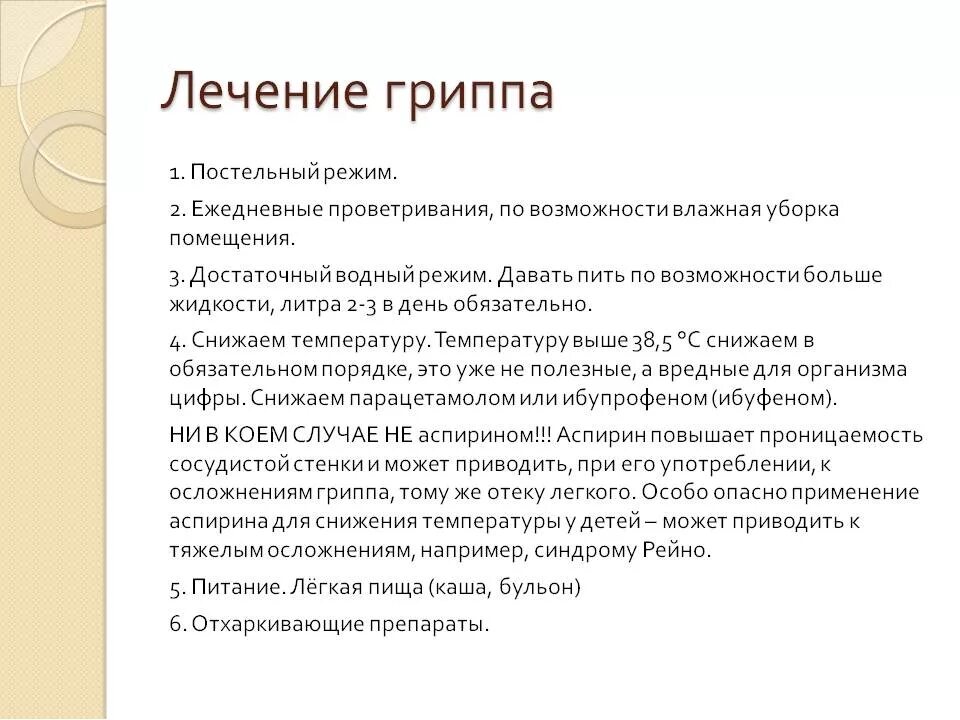 Лечение гриппа

1. Постельный режим.

2. Ежедневные проветривания, по возможности влажная уборка помещения.

3. Достаточный водный режим. Давать пить по возможности больше жидкости, литра 2-3 в день обязательно.

4. Снижаем температуру. Температуру выше 38,5 °С снижаем в обязательном порядке, это уже не полезные, а вредные для организма цифры. Снижаем парацетамолом или ибупрофеном (ибуфеном).

НИ В КОЕМ СЛУЧАЕ НЕ аспирином!!! Аспирин повышает проницаемость сосудистой стенки и может приводить, при его употреблении, к осложнениям гриппа, тому же отеку легкого. Особо опасно применение аспирина для снижения температуры у детей – может приводить к тяжелым осложнениям, например, синдрому Рейно.

5. Питание. Лёгкая пища (каша, бульон)

6. Отхаркивающие препараты.